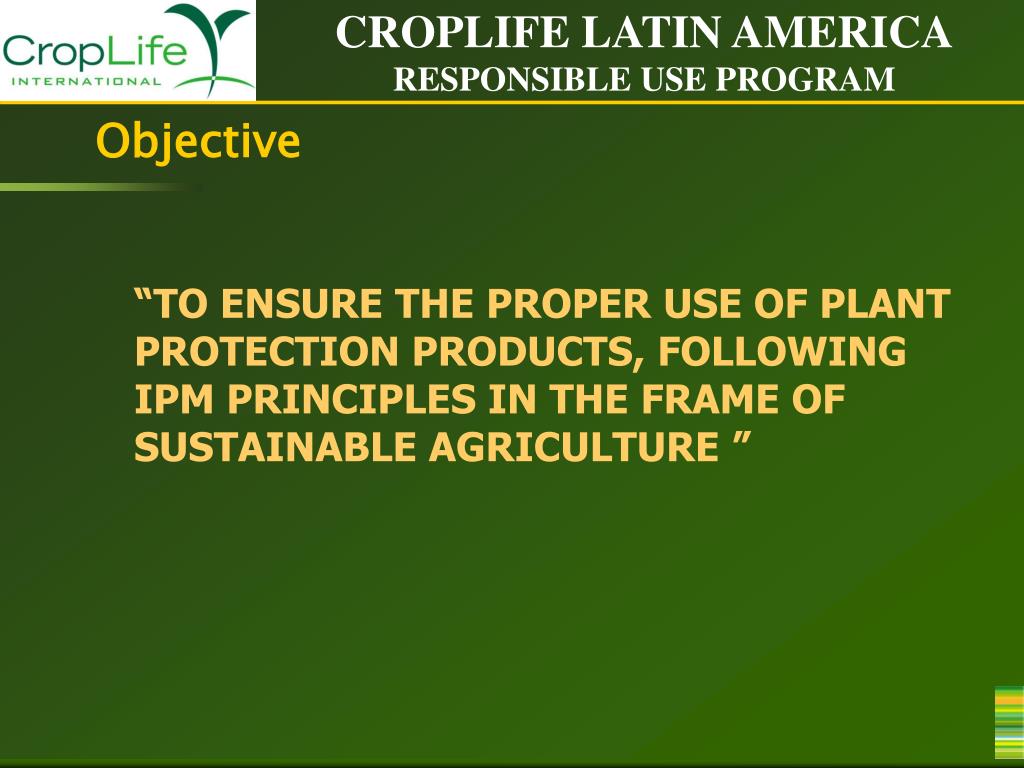 CropLife
INTERNATIONAL

CROPLIFE LATIN AMERICA
RESPONSIBLE USE PROGRAM

Objective

“TO ENSURE THE PROPER USE OF PLANT PROTECTION PRODUCTS, FOLLOWING IPM PRINCIPLES IN THE FRAME OF SUSTAINABLE AGRICULTURE ”